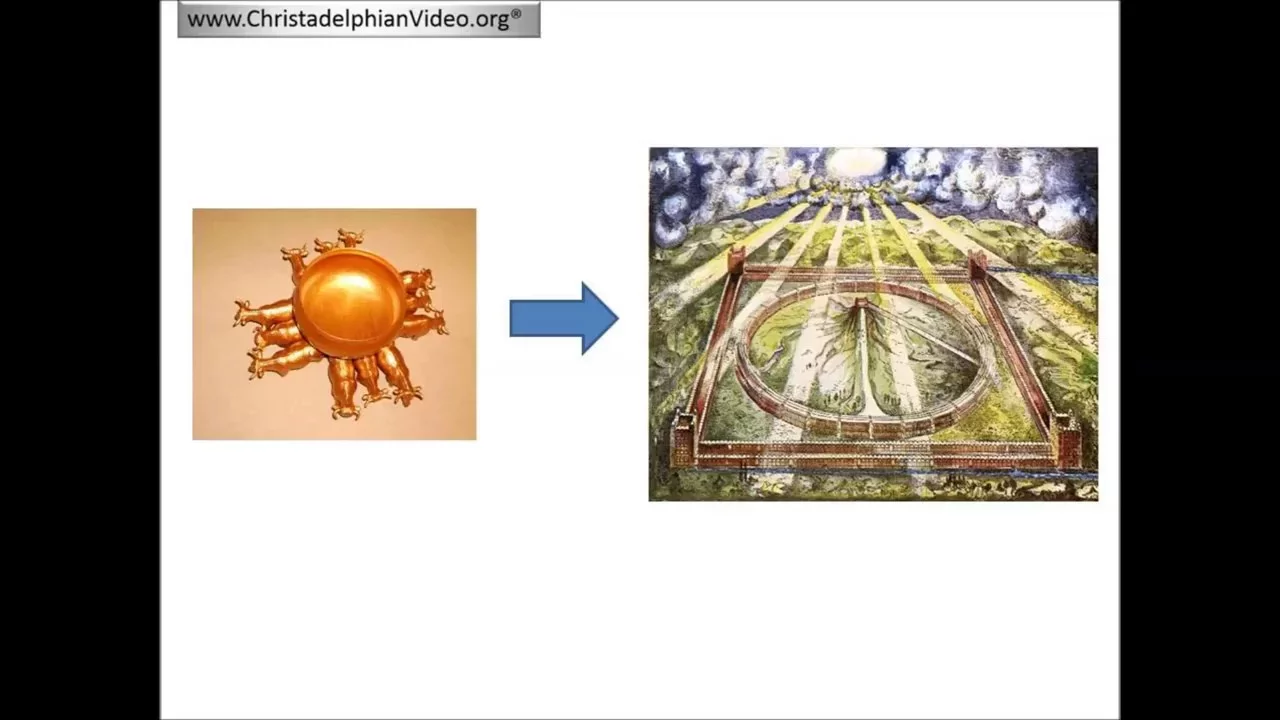 www.ChristadelphianVideo.org®